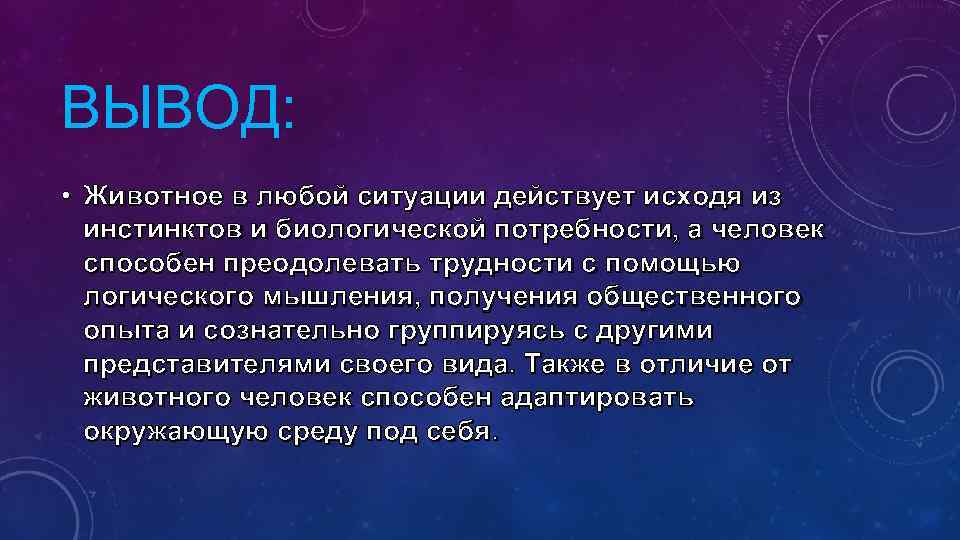 ВЫВОД:

• Животное в любой ситуации действует исходя из инстинктов и биологической потребности, а человек способен преодолевать трудности с помощью логического мышления, получения общественного опыта и сознательно группируясь с другими представителями своего вида. Также в отличие от животного человек способен адаптировать окружающую среду под себя.